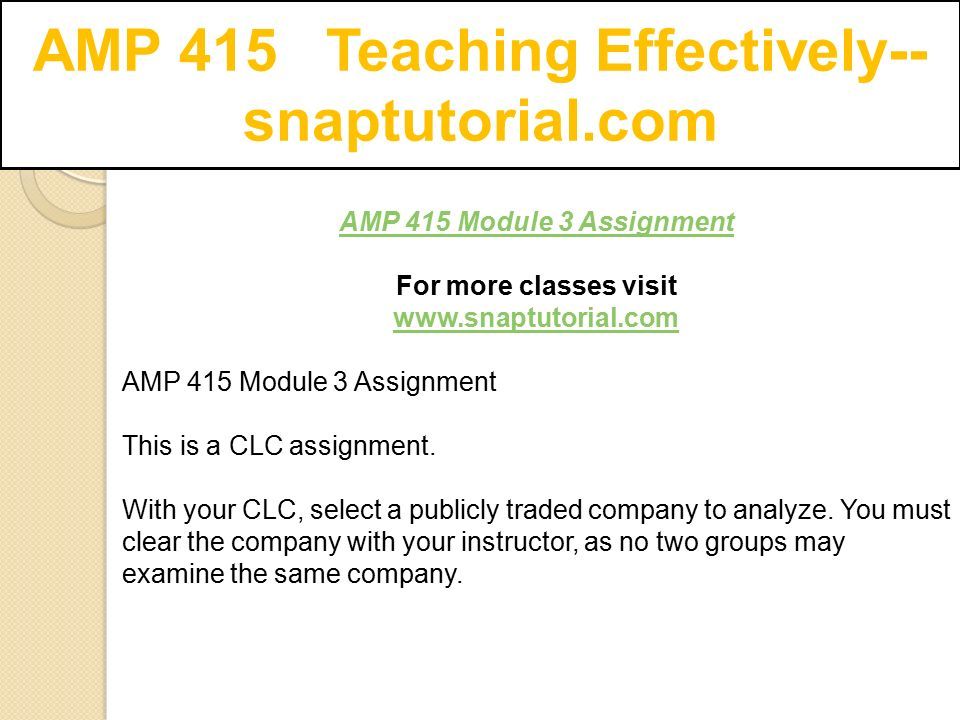 AMP 415 Teaching Effectively--snaptutorial.com

AMP 415 Module 3 Assignment

For more classes visit
www.snaptutorial.com

AMP 415 Module 3 Assignment

This is a CLC assignment.

With your CLC, select a publicly traded company to analyze. You must clear the company with your instructor, as no two groups may examine the same company.